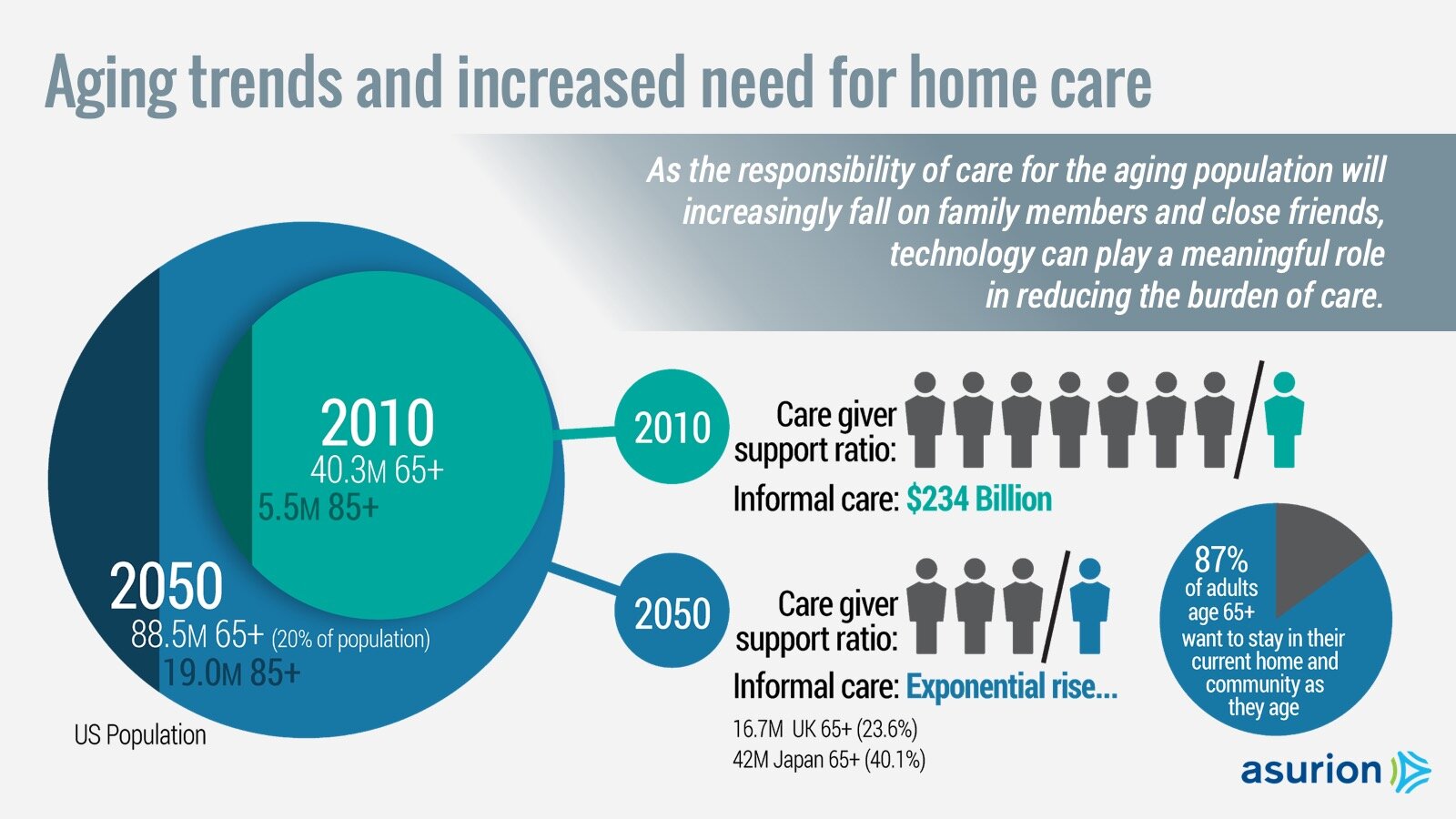 Aging trends and increased need for home care

As the responsibility of care for the aging population will increasingly fall on family members and close friends, technology can play a meaningful role in reducing the burden of care.

2010
40.3M 65+
5.5M 85+

2050
88.5M 65+ (20% of population)
19.0M 85+

US Population

2010
Care giver support ratio:
Informal care: $234 Billion

2050
Care giver support ratio:
Informal care: Exponential rise...
16.7M UK 65+ (23.6%)
42M Japan 65+ (40.1%)

87%
of adults age 65+
want to stay in their current home and community as they age

asurion